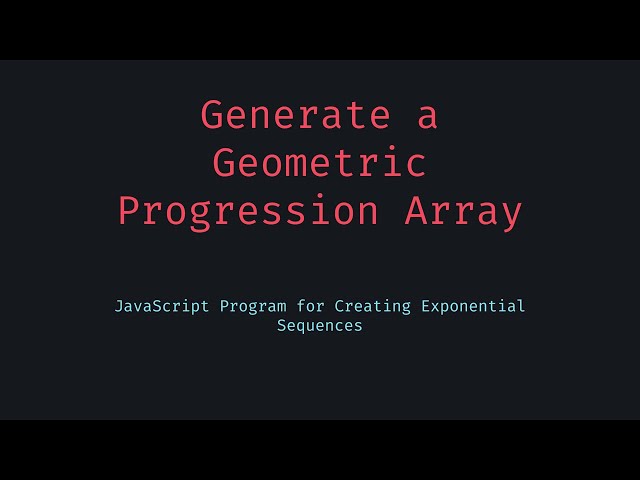 Generate a Geometric Progression Array

JavaScript Program for Creating Exponential Sequences